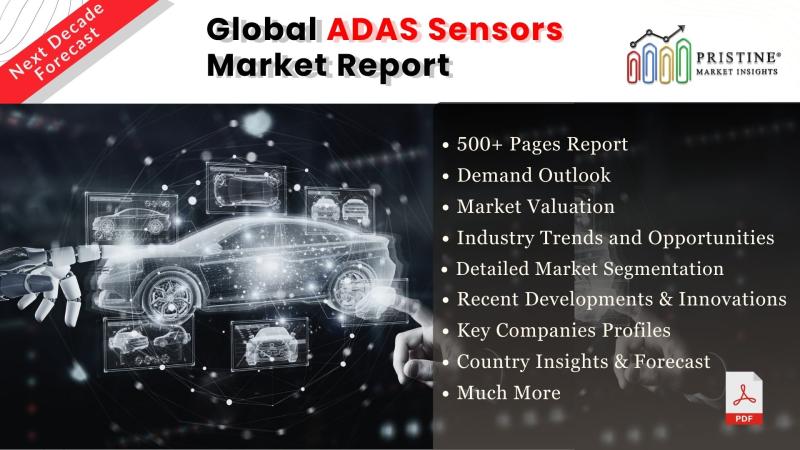 Next Decade Forecast

Global ADAS Sensors Market Report

PRISTINE® MARKET INSIGHTS

• 500+ Pages Report
• Demand Outlook
• Market Valuation
• Industry Trends and Opportunities
• Detailed Market Segmentation
• Recent Developments & Innovations
• Key Companies Profiles
• Country Insights & Forecast
• Much More

PDF